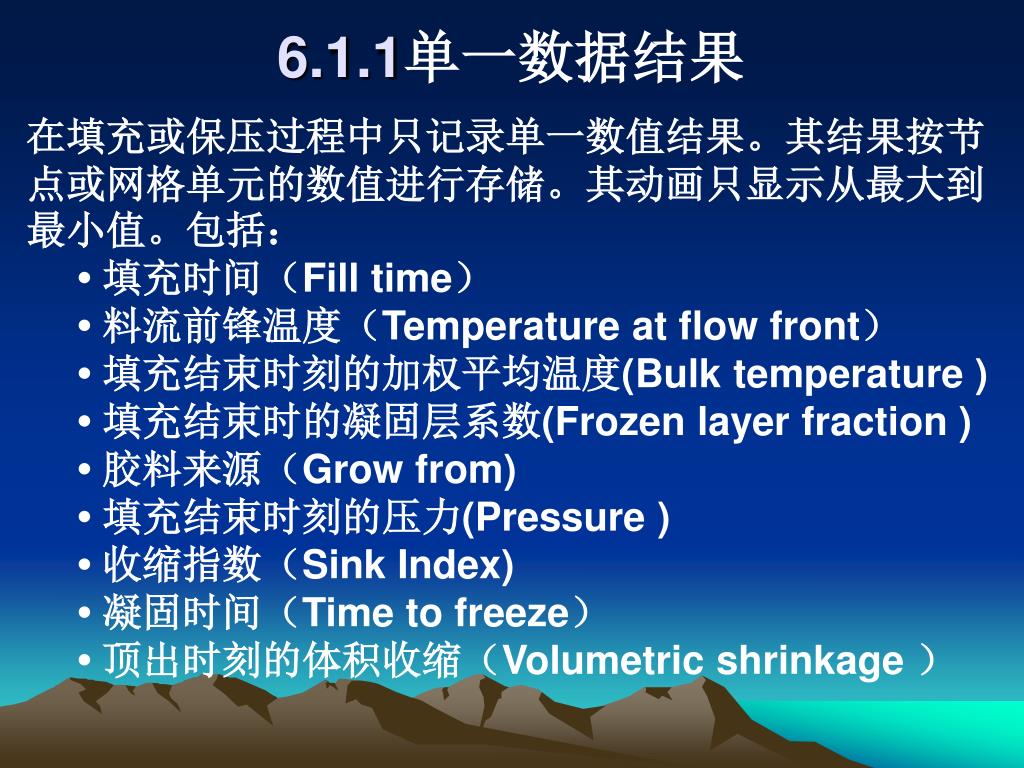 6.1.1单一数据结果

在填充或保压过程中只记录单一数值结果。其结果按节点或网格单元的数值进行存储。其动画只显示从最大到最小值。包括：

• 填充时间（Fill time）
• 料流前锋温度（Temperature at flow front）
• 填充结束时刻的加权平均温度(Bulk temperature )
• 填充结束时的凝固层系数(Frozen layer fraction )
• 胶料来源（Grow from)
• 填充结束时刻的压力(Pressure )
• 收缩指数（Sink Index)
• 凝固时间（Time to freeze）
• 顶出时刻的体积收缩（Volumetric shrinkage ）